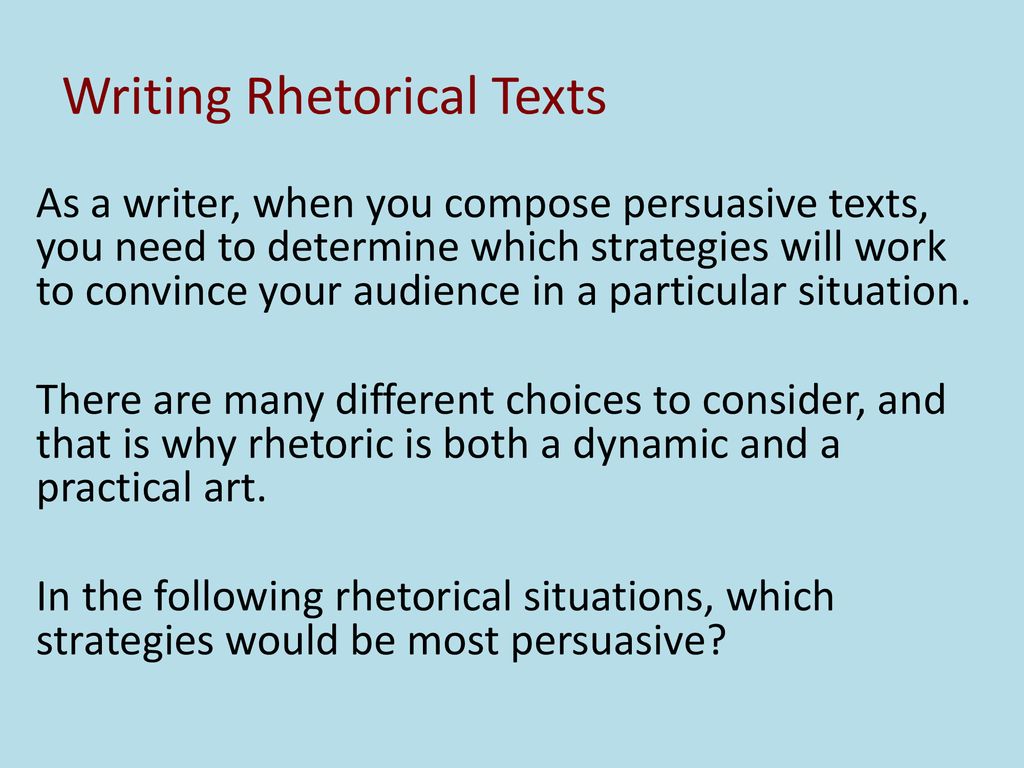 Writing Rhetorical Texts

As a writer, when you compose persuasive texts, you need to determine which strategies will work to convince your audience in a particular situation.

There are many different choices to consider, and that is why rhetoric is both a dynamic and a practical art.

In the following rhetorical situations, which strategies would be most persuasive?